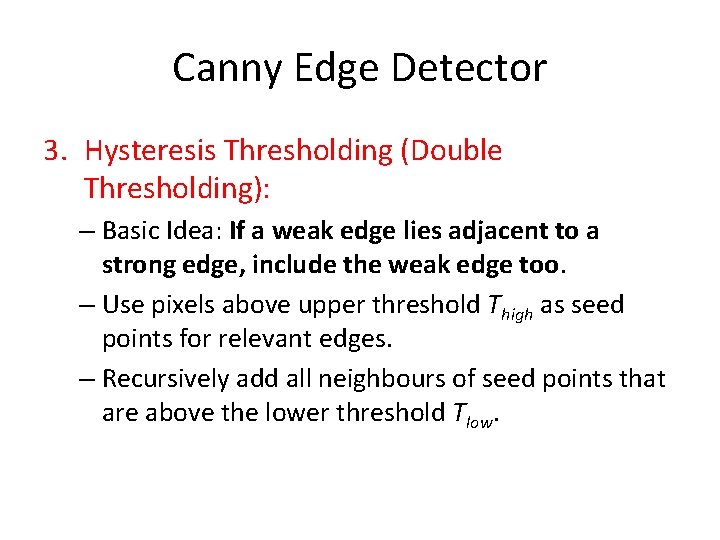 Canny Edge Detector

3. Hysteresis Thresholding (Double Thresholding):

– Basic Idea: If a weak edge lies adjacent to a strong edge, include the weak edge too.

– Use pixels above upper threshold $T_{high}$ as seed points for relevant edges.

– Recursively add all neighbours of seed points that are above the lower threshold $T_{low}$.